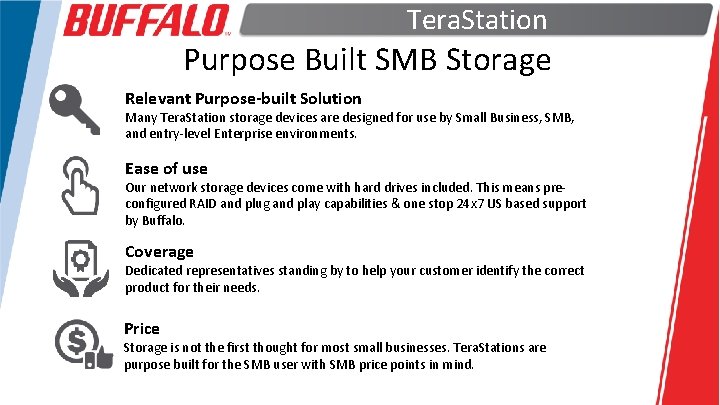 BUFFALO

TeraStation

Purpose Built SMB Storage

Relevant Purpose-built Solution
Many TeraStation storage devices are designed for use by Small Business, SMB, and entry-level Enterprise environments.

Ease of use
Our network storage devices come with hard drives included. This means pre-configured RAID and plug and play capabilities & one stop 24x7 US based support by Buffalo.

Coverage
Dedicated representatives standing by to help your customer identify the correct product for their needs.

Price
Storage is not the first thought for most small businesses. TeraStations are purpose built for the SMB user with SMB price points in mind.